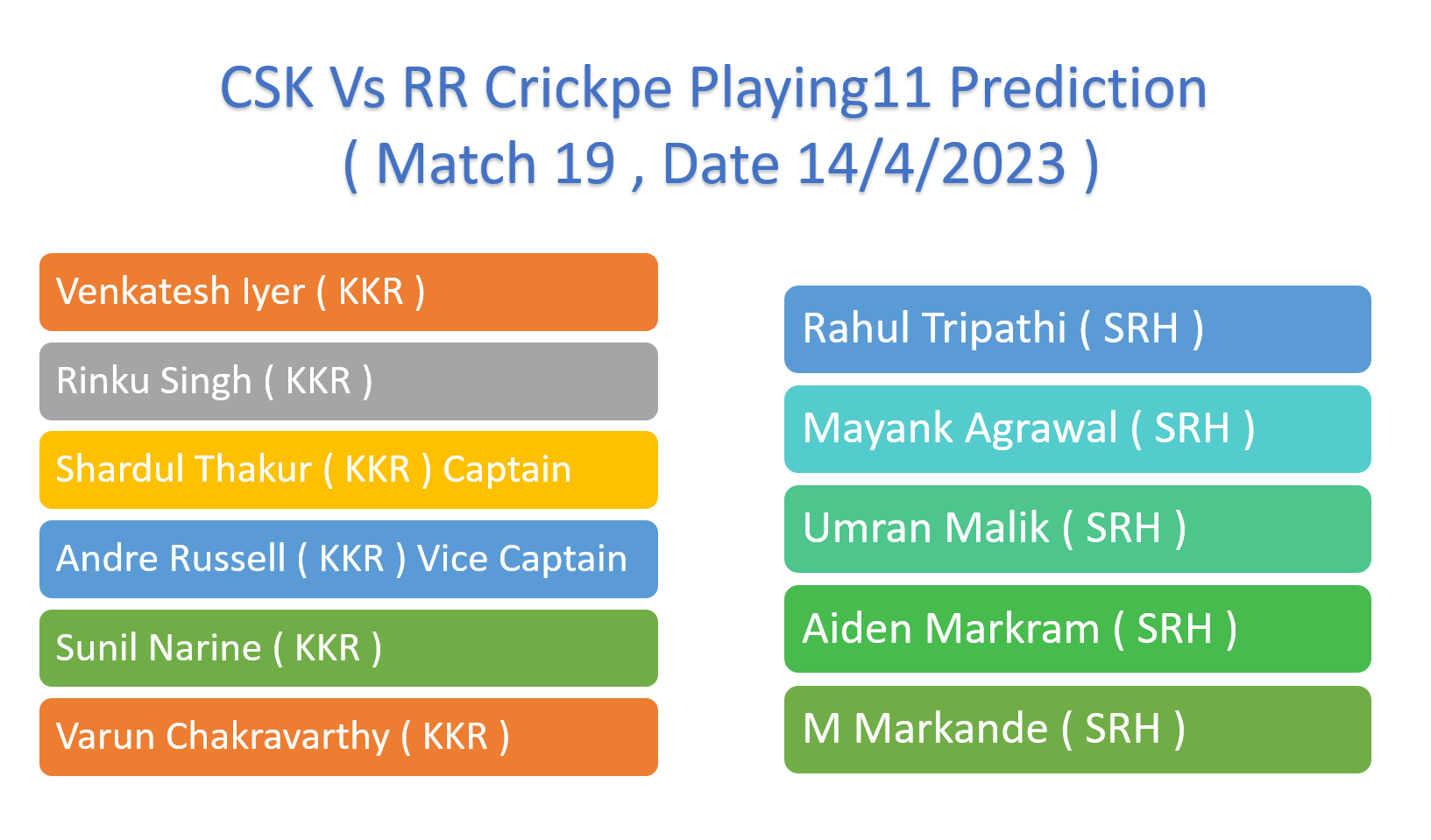 CSK Vs RR Crickpe Playing11 Prediction
( Match 19 , Date 14/4/2023 )

Venkatesh Iyer ( KKR )

Rinku Singh ( KKR )

Shardul Thakur ( KKR ) Captain

Andre Russell ( KKR ) Vice Captain

Sunil Narine ( KKR )

Varun Chakravarthy ( KKR )

Rahul Tripathi ( SRH )

Mayank Agrawal ( SRH )

Umran Malik ( SRH )

Aiden Markram ( SRH )

M Markande ( SRH )